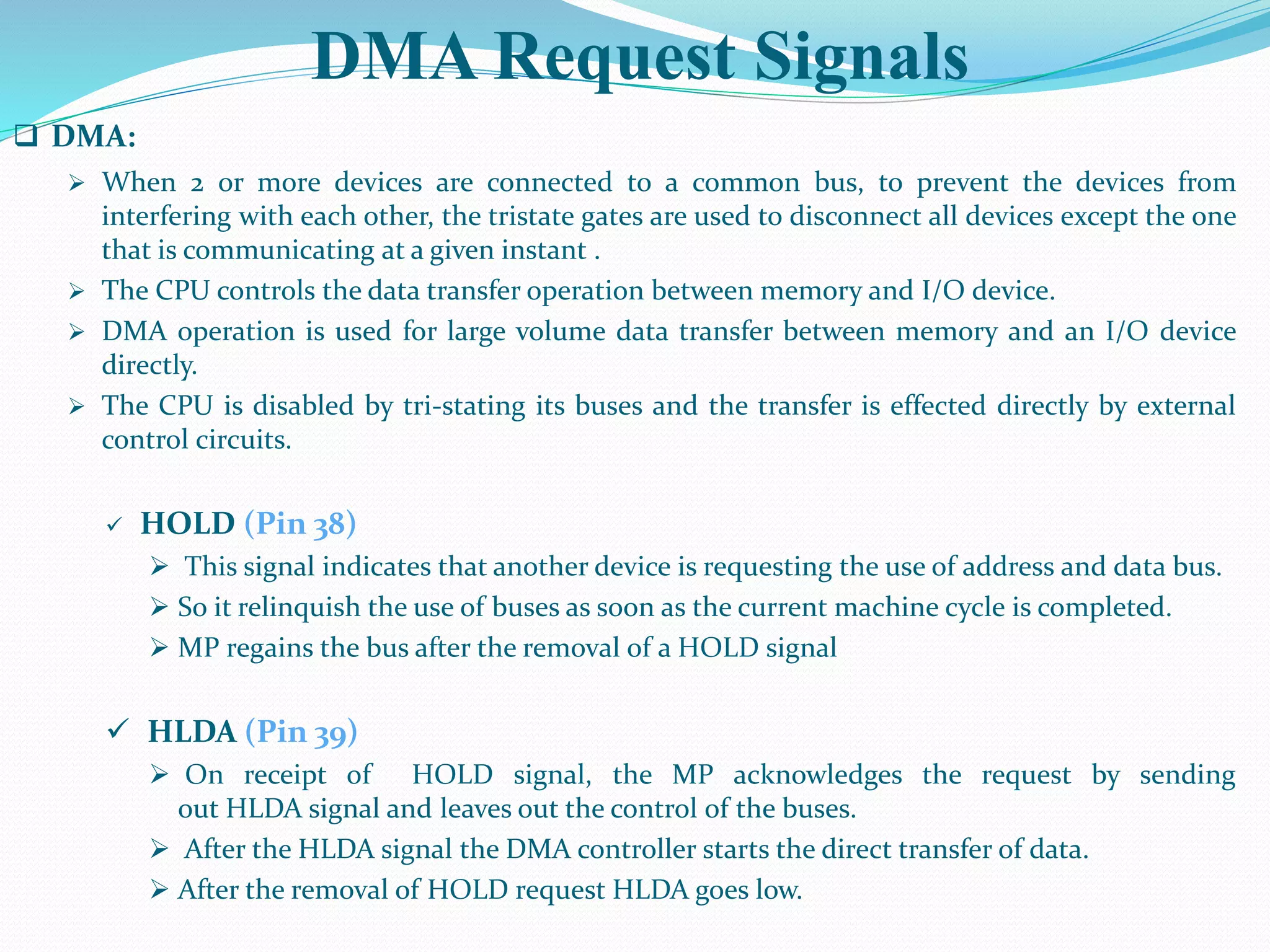 DMA Request Signals

❑ DMA:

➢ When 2 or more devices are connected to a common bus, to prevent the devices from interfering with each other, the tristate gates are used to disconnect all devices except the one that is communicating at a given instant .

➢ The CPU controls the data transfer operation between memory and I/O device.

➢ DMA operation is used for large volume data transfer between memory and an I/O device directly.

➢ The CPU is disabled by tri-stating its buses and the transfer is effected directly by external control circuits.

✓ HOLD (Pin 38)

➢ This signal indicates that another device is requesting the use of address and data bus.

➢ So it relinquish the use of buses as soon as the current machine cycle is completed.

➢ MP regains the bus after the removal of a HOLD signal

✓ HLDA (Pin 39)

➢ On receipt of HOLD signal, the MP acknowledges the request by sending out HLDA signal and leaves out the control of the buses.

➢ After the HLDA signal the DMA controller starts the direct transfer of data.

➢ After the removal of HOLD request HLDA goes low.